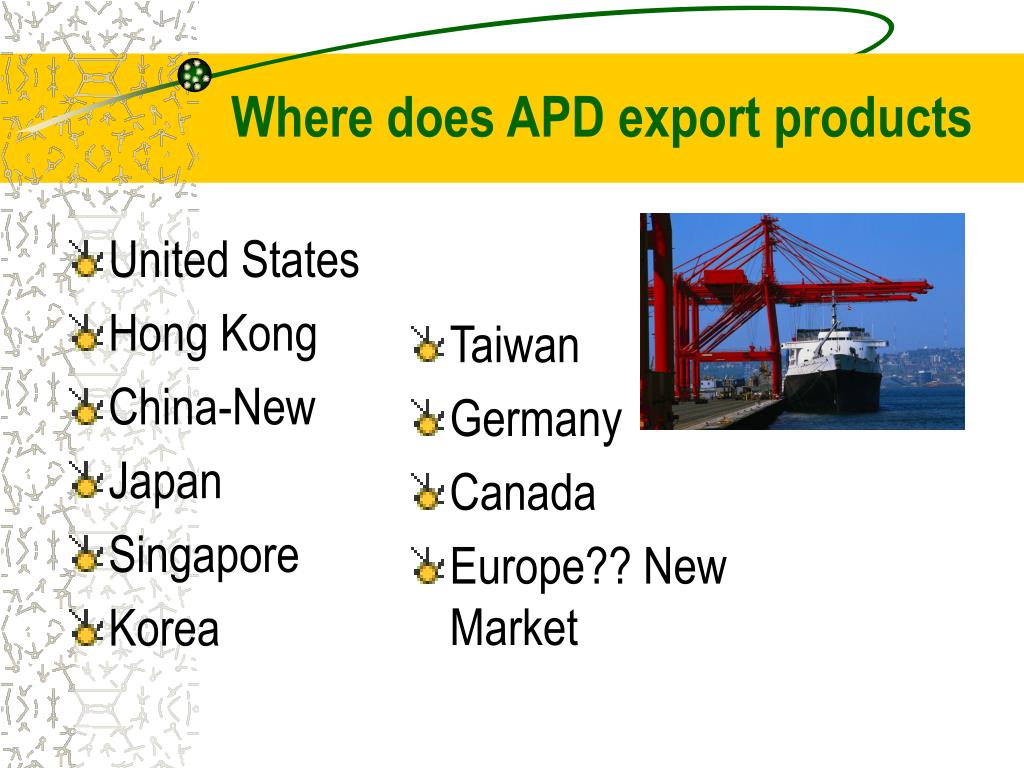 Where does APD export products

United States
Hong Kong
China-New
Japan
Singapore
Korea

Taiwan
Germany
Canada
Europe?? New Market